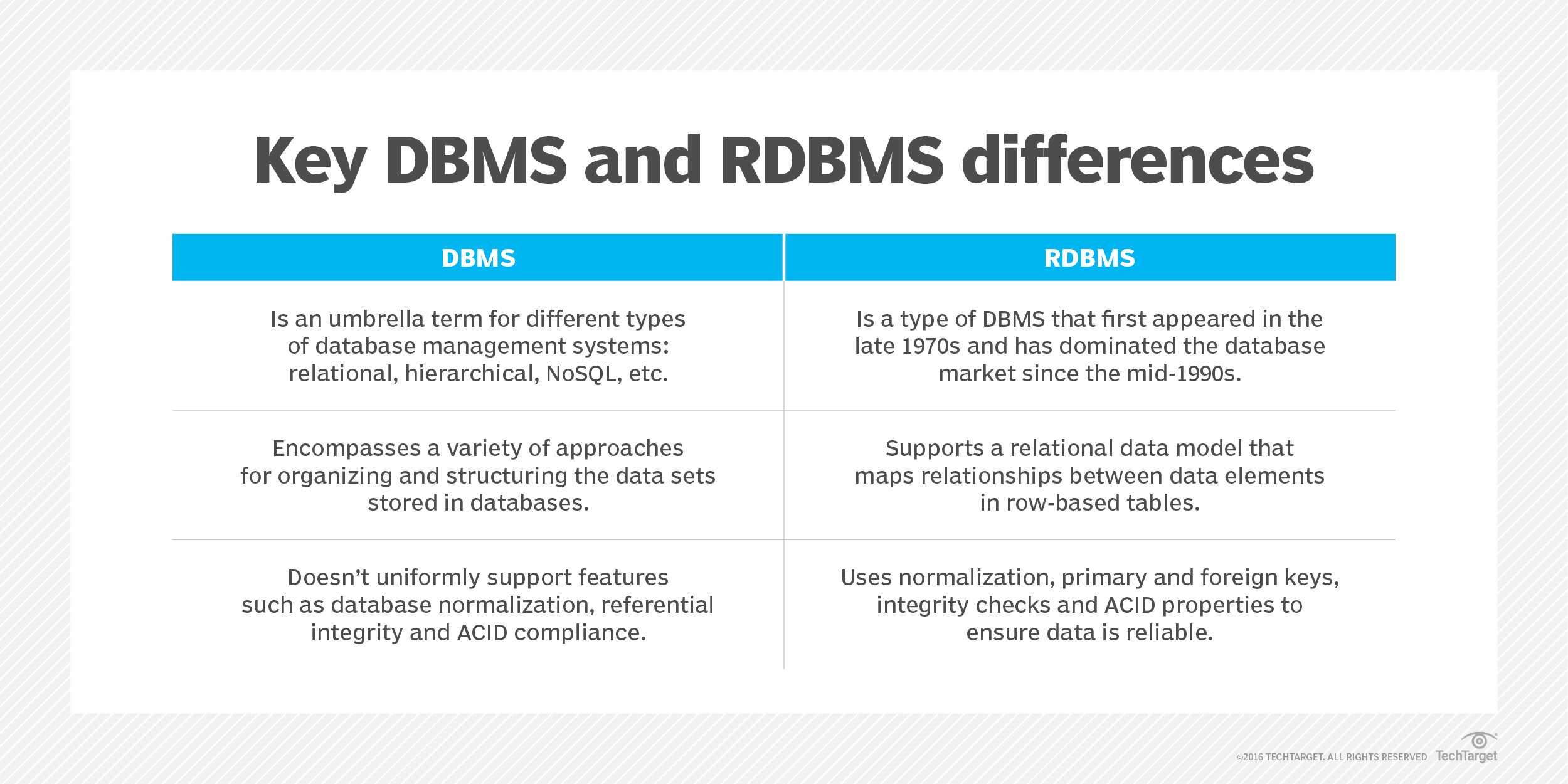 Key DBMS and RDBMS differences

| DBMS | RDBMS |
|---|---|
| Is an umbrella term for different types of database management systems: relational, hierarchical, NoSQL, etc. | Is a type of DBMS that first appeared in the late 1970s and has dominated the database market since the mid-1990s. |
| Encompasses a variety of approaches for organizing and structuring the data sets stored in databases. | Supports a relational data model that maps relationships between data elements in row-based tables. |
| Doesn't uniformly support features such as database normalization, referential integrity and ACID compliance. | Uses normalization, primary and foreign keys, integrity checks and ACID properties to ensure data is reliable. |

©2016 TECHTARGET. ALL RIGHTS RESERVED TechTarget